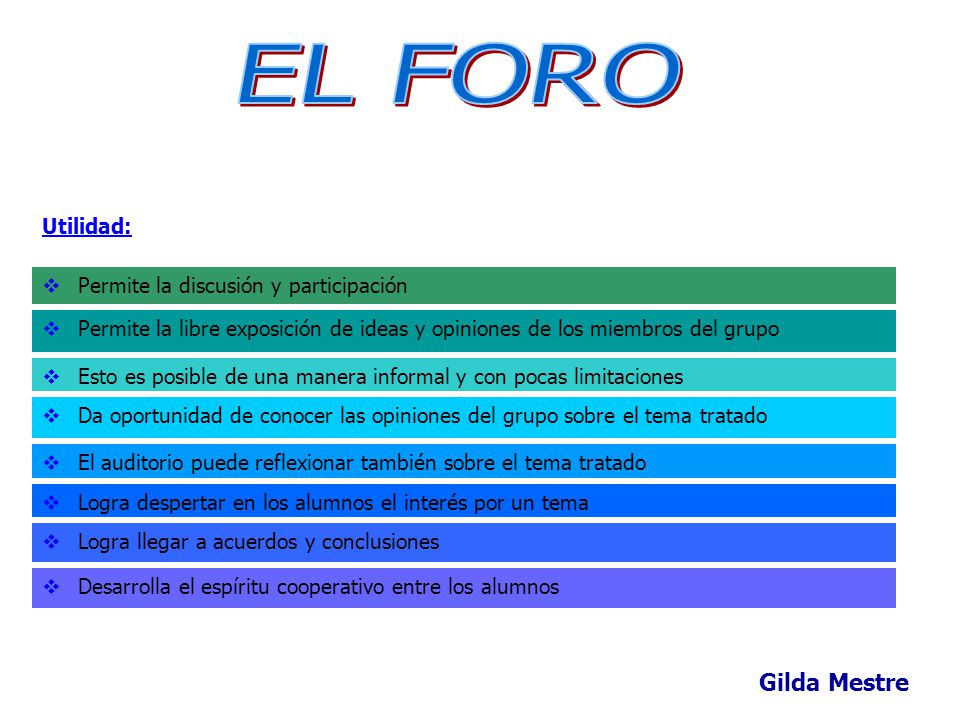 EL FORO

Utilidad:

❖ Permite la discusión y participación
❖ Permite la libre exposición de ideas y opiniones de los miembros del grupo
❖ Esto es posible de una manera informal y con pocas limitaciones
❖ Da oportunidad de conocer las opiniones del grupo sobre el tema tratado
❖ El auditorio puede reflexionar también sobre el tema tratado
❖ Logra despertar en los alumnos el interés por un tema
❖ Logra llegar a acuerdos y conclusiones
❖ Desarrolla el espíritu cooperativo entre los alumnos

Gilda Mestre